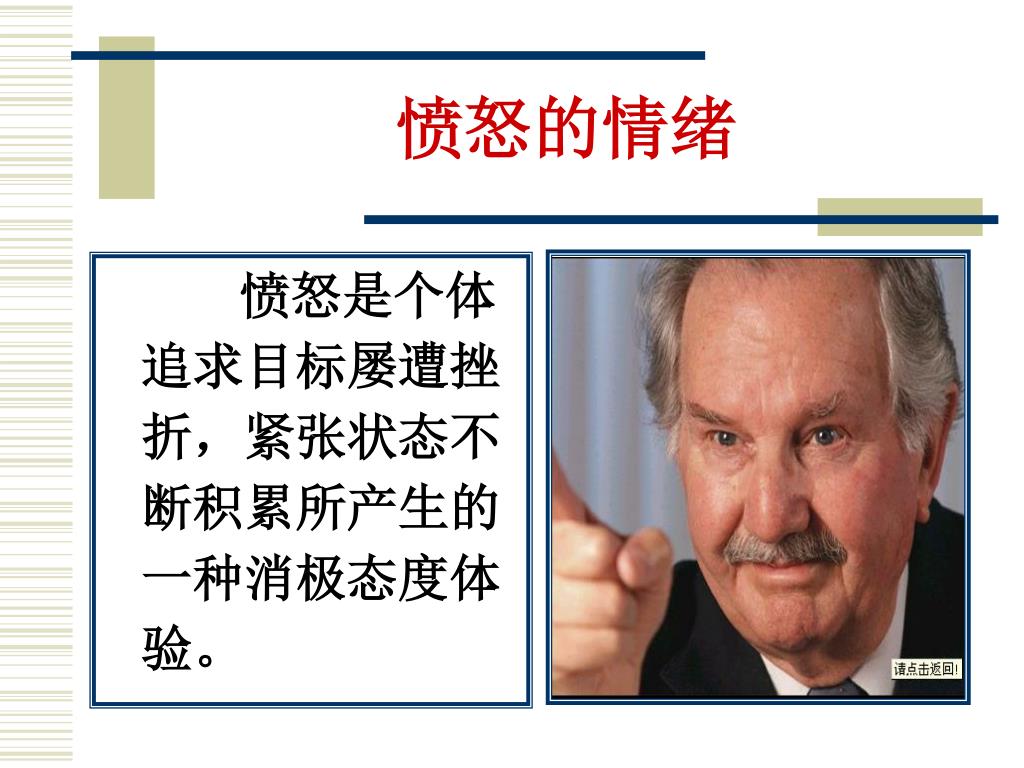 愤怒的情绪

愤怒是个体追求目标屡遭挫折，紧张状态不断积累所产生的一种消极态度体验。

请点击返回!